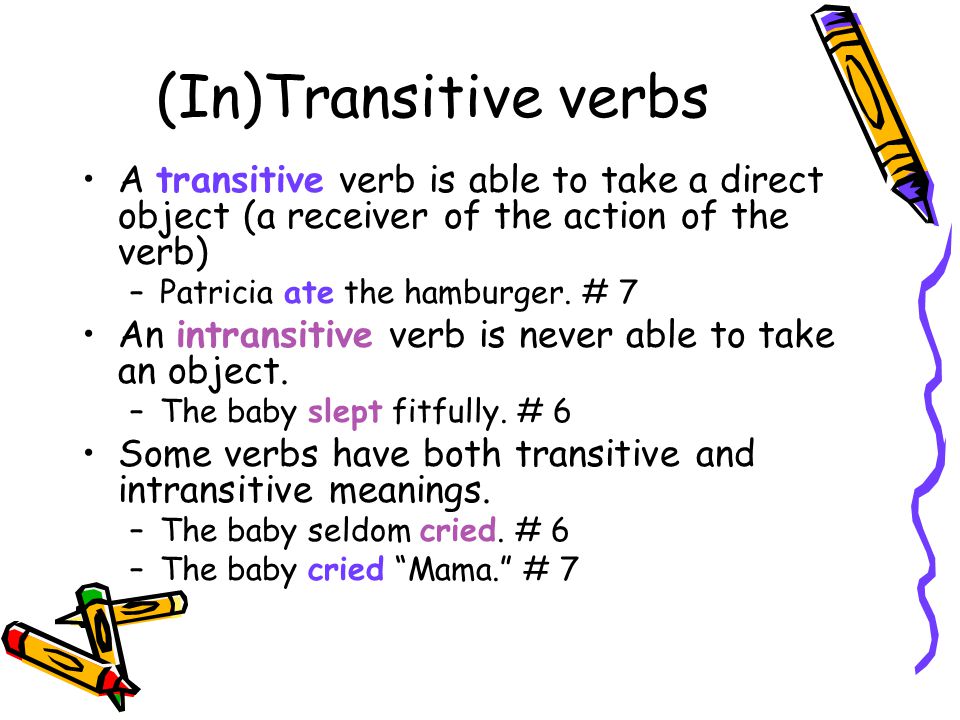 (In)Transitive verbs

• A transitive verb is able to take a direct object (a receiver of the action of the verb)
– Patricia ate the hamburger. # 7

• An intransitive verb is never able to take an object.
– The baby slept fitfully. # 6

• Some verbs have both transitive and intransitive meanings.
– The baby seldom cried. # 6
– The baby cried “Mama.” # 7